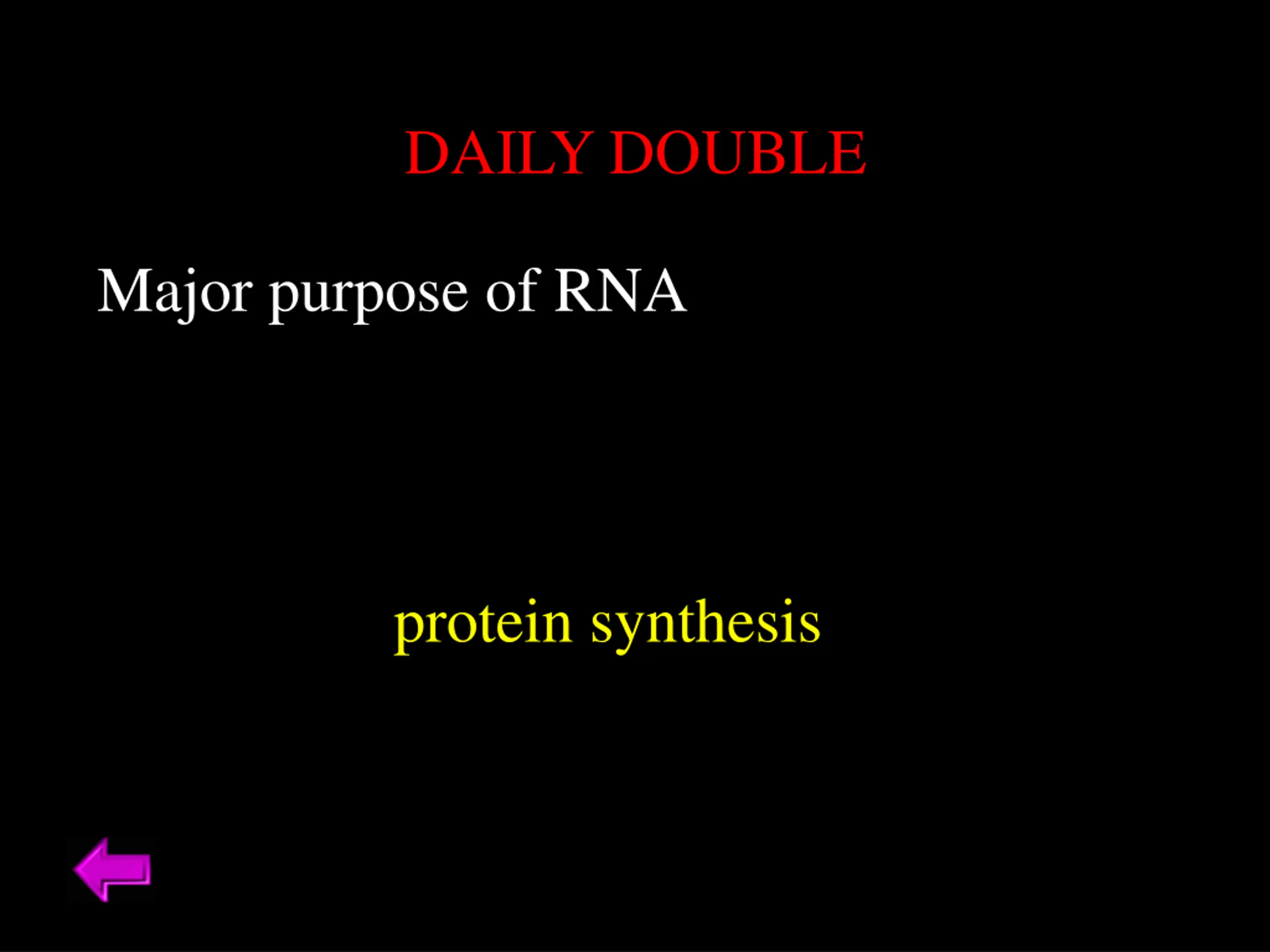 DAILY DOUBLE

Major purpose of RNA

protein synthesis